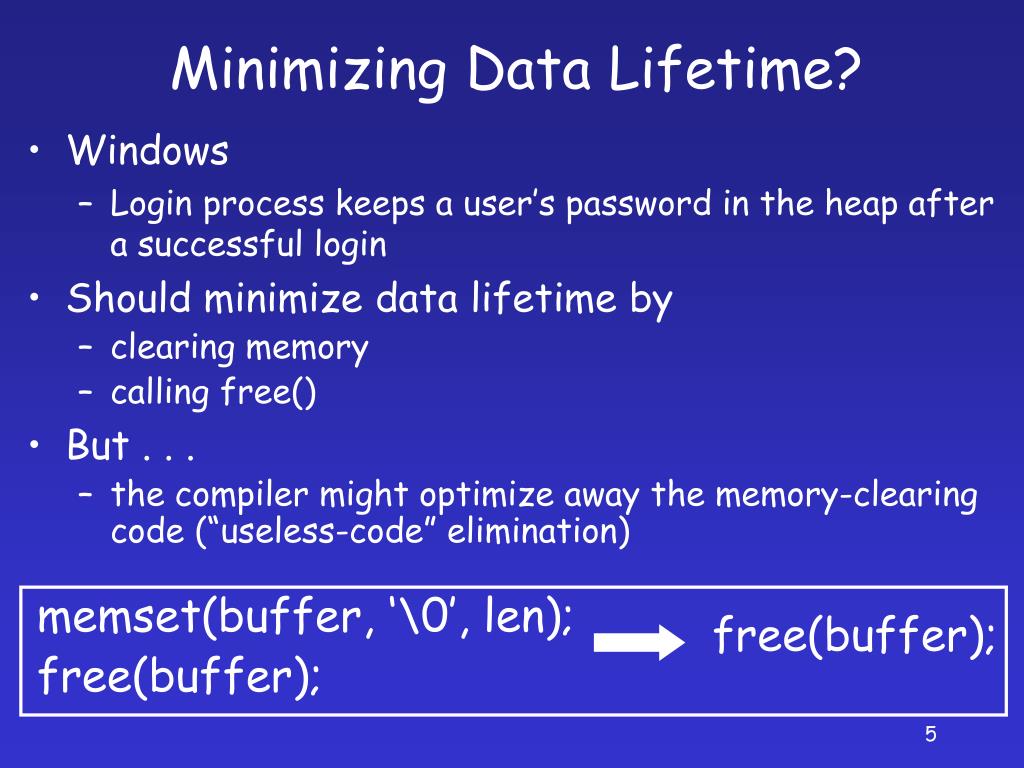 Minimizing Data Lifetime?

• Windows
  – Login process keeps a user’s password in the heap after a successful login
• Should minimize data lifetime by
  – clearing memory
  – calling free()
• But . . .
  – the compiler might optimize away the memory-clearing code (“useless-code” elimination)

memset(buffer, ‘\0’, len);
free(buffer);

free(buffer);

5